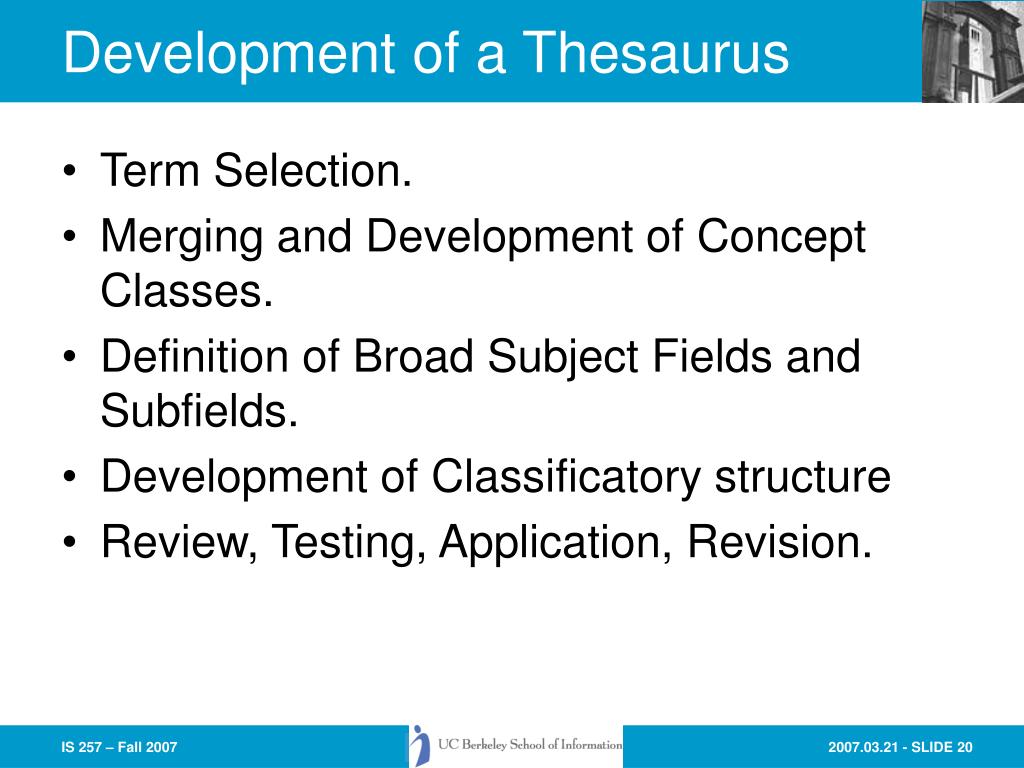 Development of a Thesaurus

• Term Selection.
• Merging and Development of Concept Classes.
• Definition of Broad Subject Fields and Subfields.
• Development of Classificatory structure
• Review, Testing, Application, Revision.

IS 257 – Fall 2007

UC Berkeley School of Information

2007.03.21 - SLIDE 20